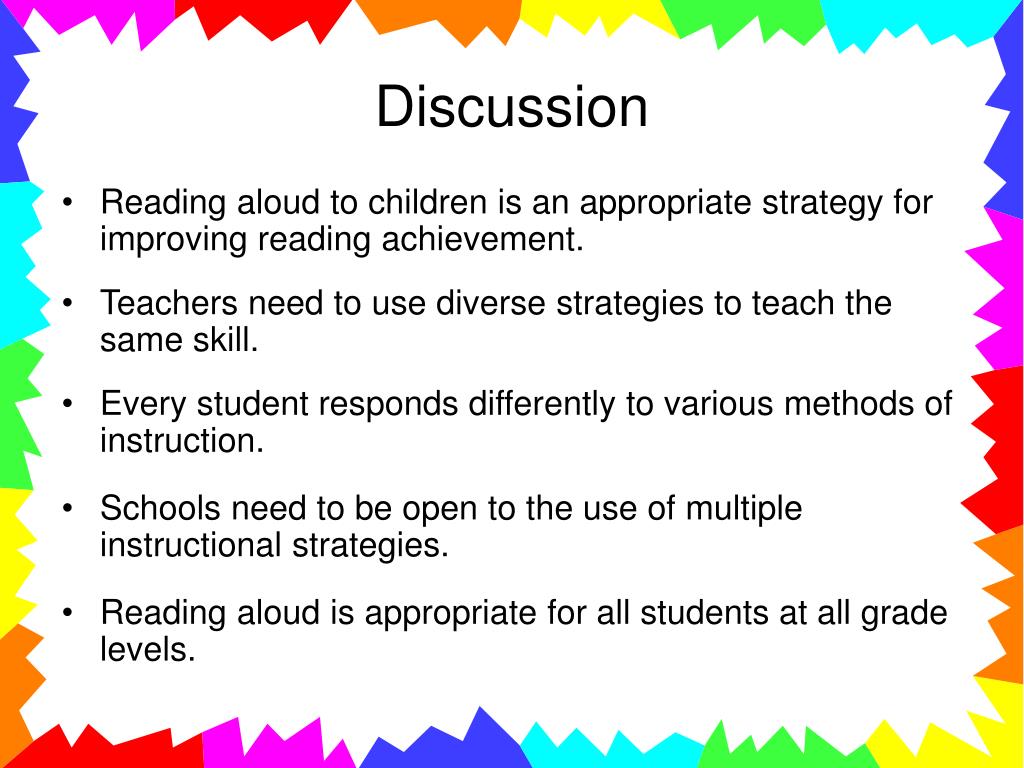 Discussion

• Reading aloud to children is an appropriate strategy for improving reading achievement.

• Teachers need to use diverse strategies to teach the same skill.

• Every student responds differently to various methods of instruction.

• Schools need to be open to the use of multiple instructional strategies.

• Reading aloud is appropriate for all students at all grade levels.